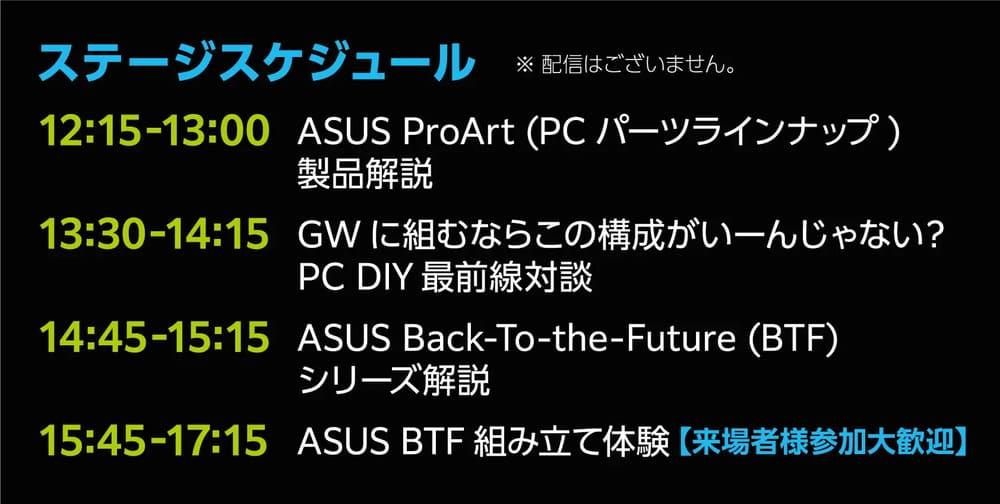 ステージスケジュール ※ 配信はございません。

12:15-13:00 ASUS ProArt (PC パーツラインナップ ) 製品解説

13:30-14:15 GW に組むならこの構成がいーんじゃない? PC DIY 最前線対談

14:45-15:15 ASUS Back-To-the-Future (BTF) シリーズ解説

15:45-17:15 ASUS BTF 組み立て体験【来場者様参加大歓迎】